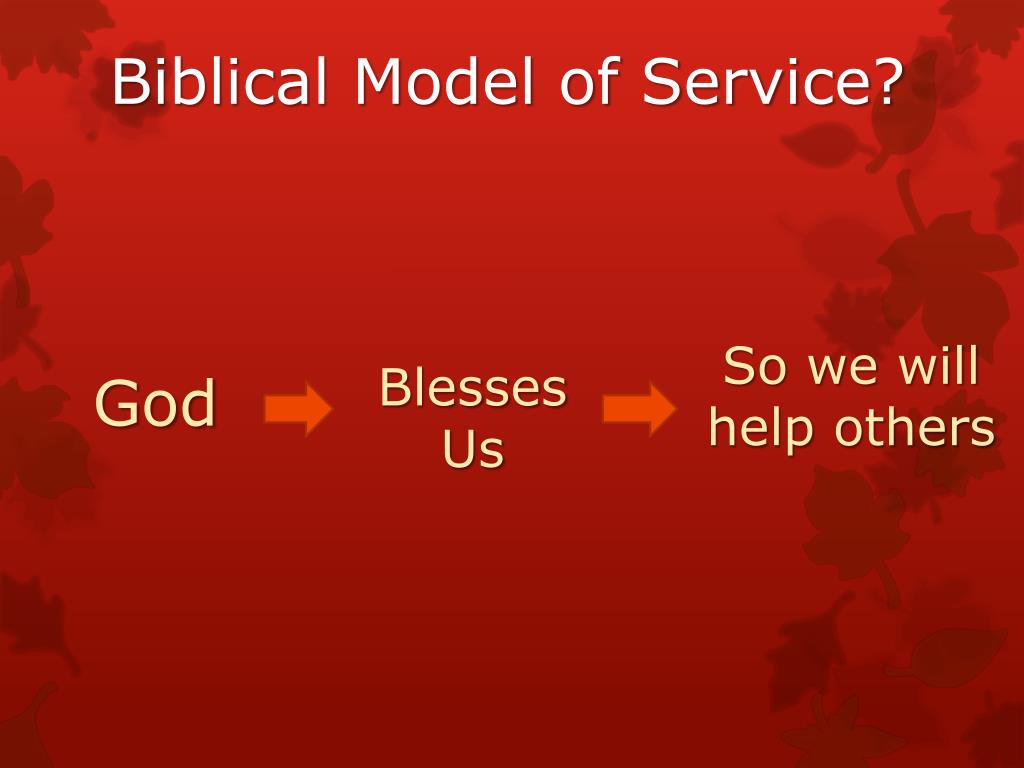 Biblical Model of Service?

God

Blesses Us

So we will help others